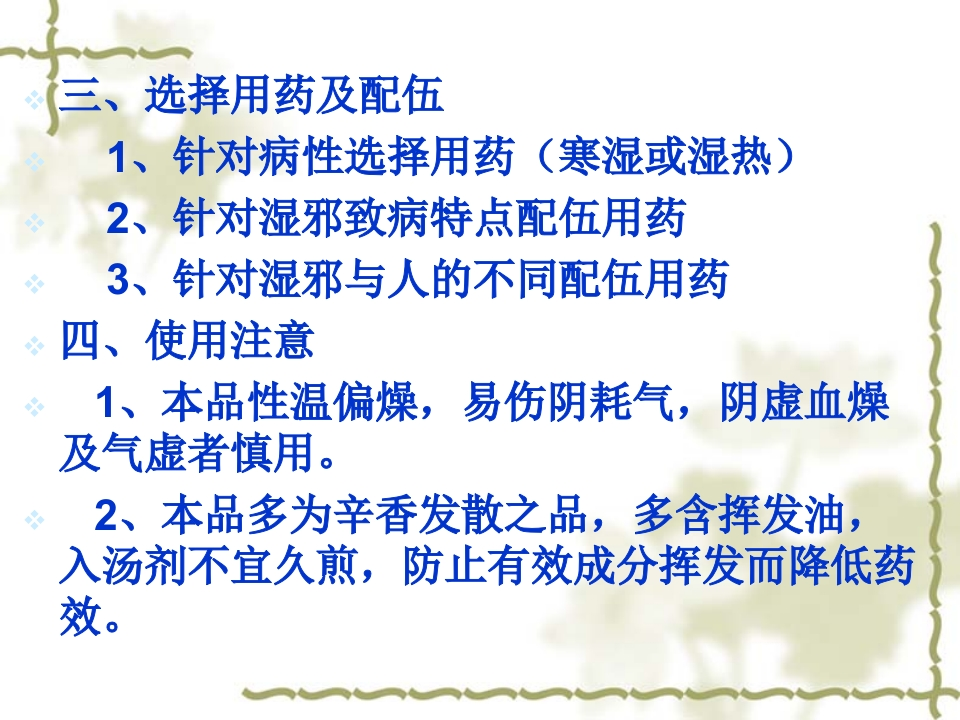 三、选择用药及配伍

1、针对病性选择用药（寒湿或湿热）

2、针对湿邪致病特点配伍用药

3、针对湿邪与人的不同配伍用药

四、使用注意

1、本品性温偏燥，易伤阴耗气，阴虚血燥及气虚者慎用。

2、本品多为辛香发散之品，多含挥发油，入汤剂不宜久煎，防止有效成分挥发而降低药效。